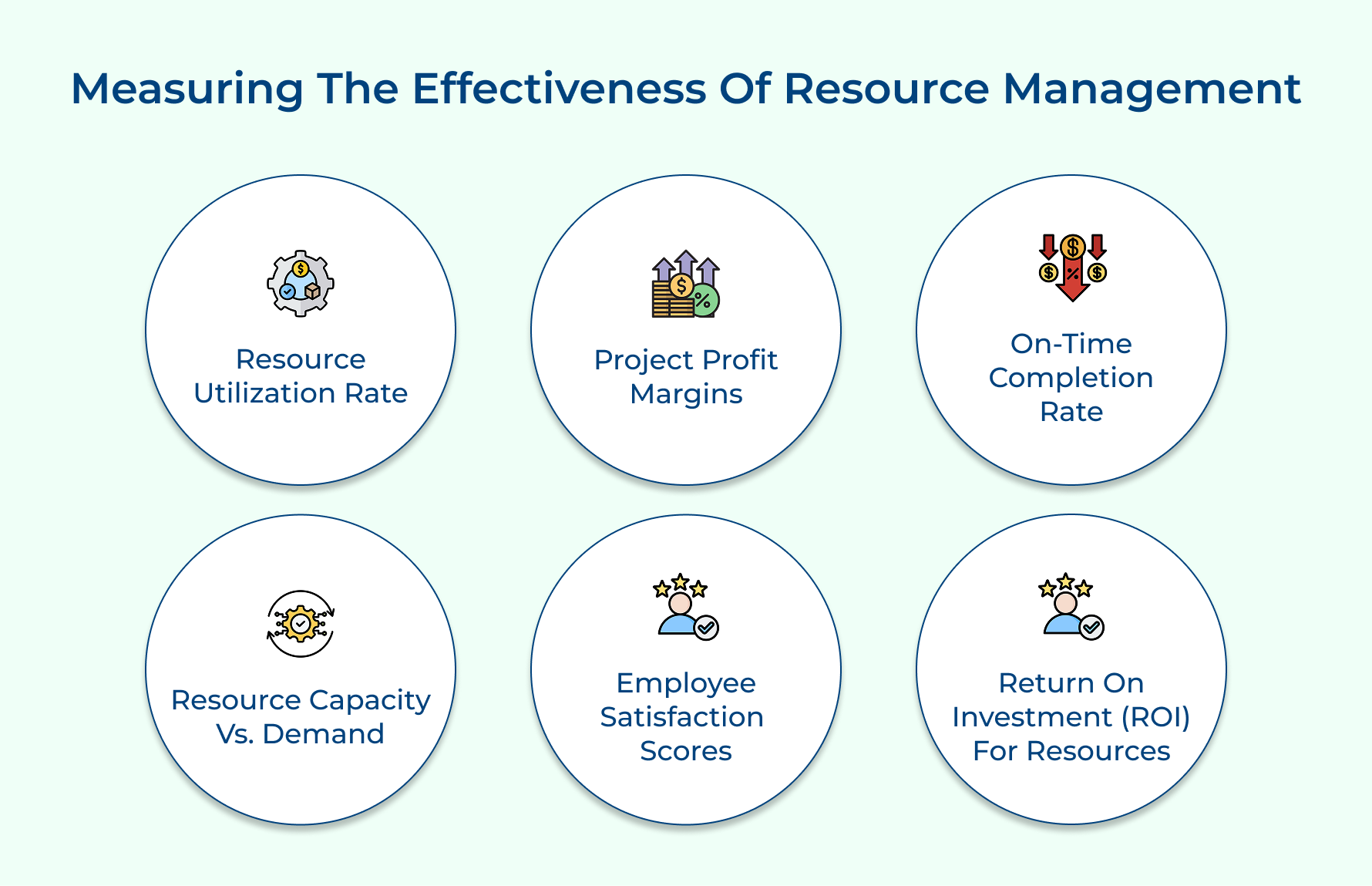 Measuring The Effectiveness Of Resource Management

Resource Utilization Rate

Project Profit Margins

On-Time Completion Rate

Resource Capacity Vs. Demand

Employee Satisfaction Scores

Return On Investment (ROI) For Resources